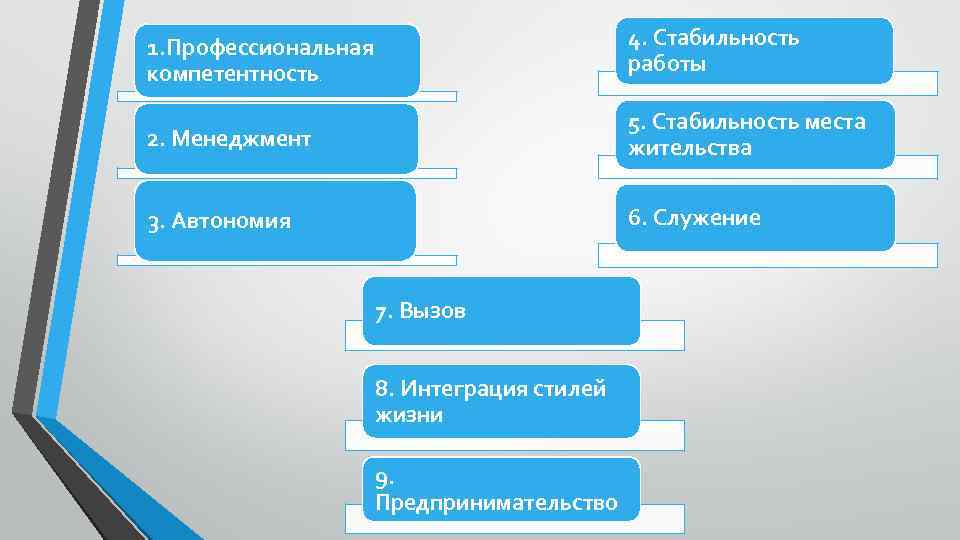 1.Профессиональная компетентность

2. Менеджмент

3. Автономия

4. Стабильность работы

5. Стабильность места жительства

6. Служение

7. Вызов

8. Интеграция стилей жизни

9. Предпринимательство